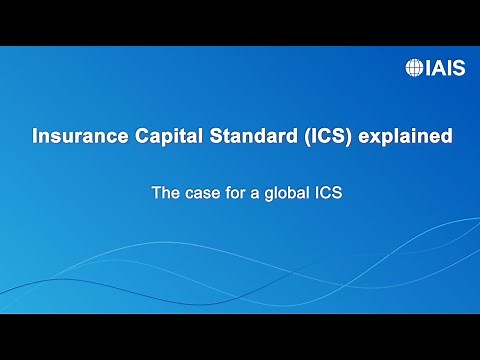 IAIS

Insurance Capital Standard (ICS) explained

The case for a global ICS